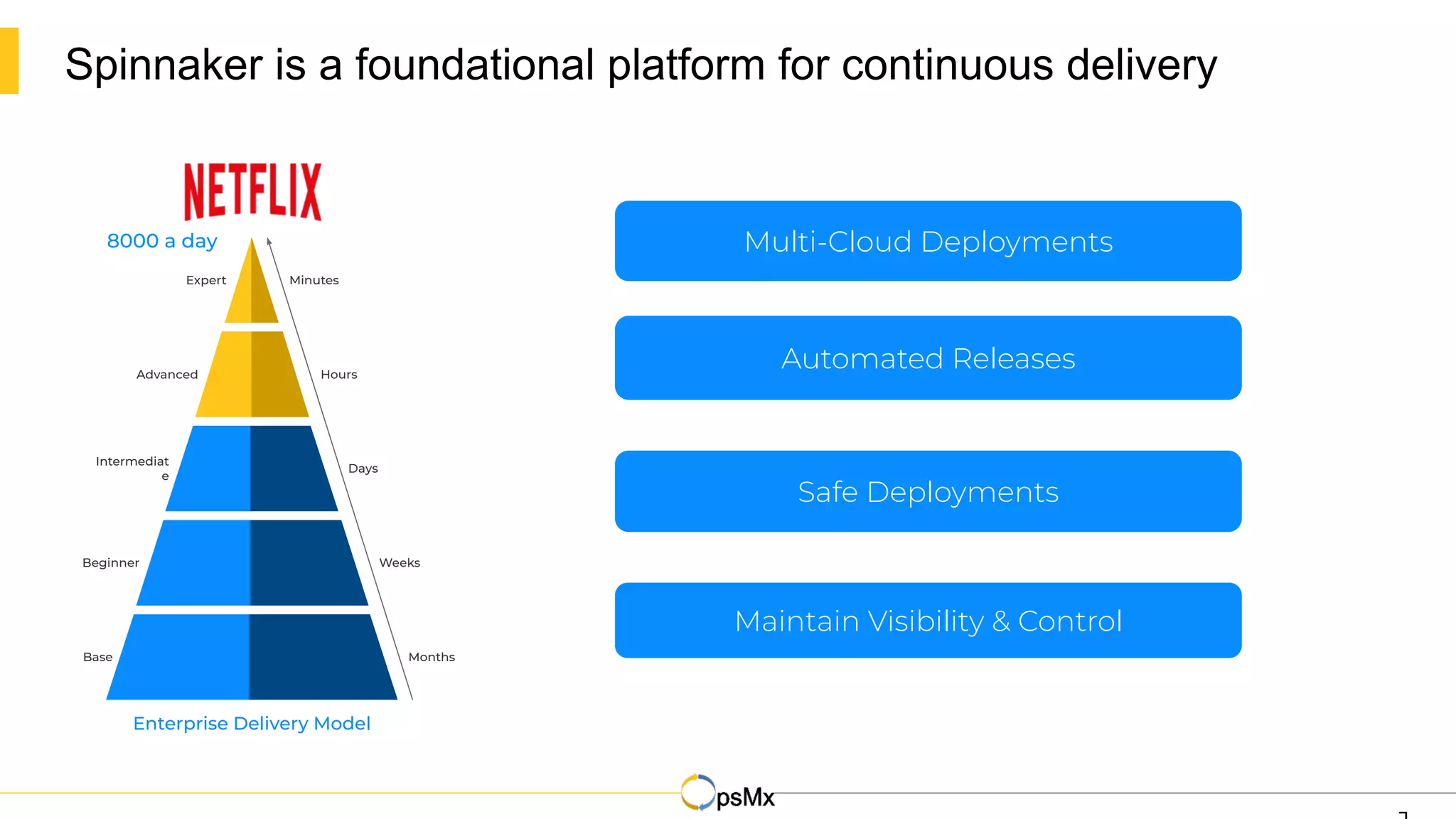 Spinnaker is a foundational platform for continuous delivery

NETFLIX

8000 a day

Expert

Minutes

Advanced

Hours

Intermediat e

Days

Beginner

Weeks

Base

Months

Enterprise Delivery Model

Multi-Cloud Deployments

Automated Releases

Safe Deployments

Maintain Visibility & Control

OpsMx